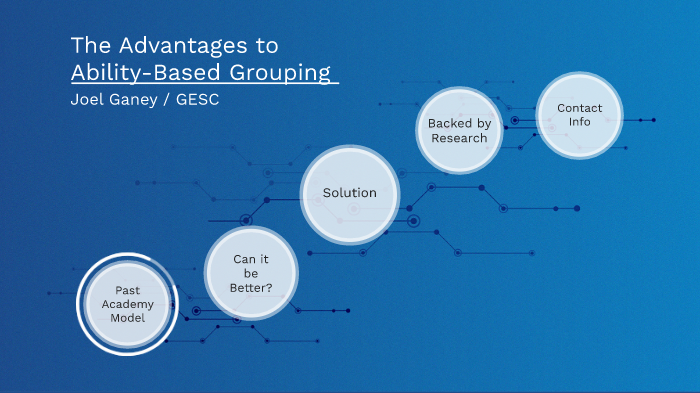 The Advantages to
Ability-Based Grouping

Joel Ganey / GESC

Past Academy Model

Can it be Better?

Solution

Backed by Research

Contact Info